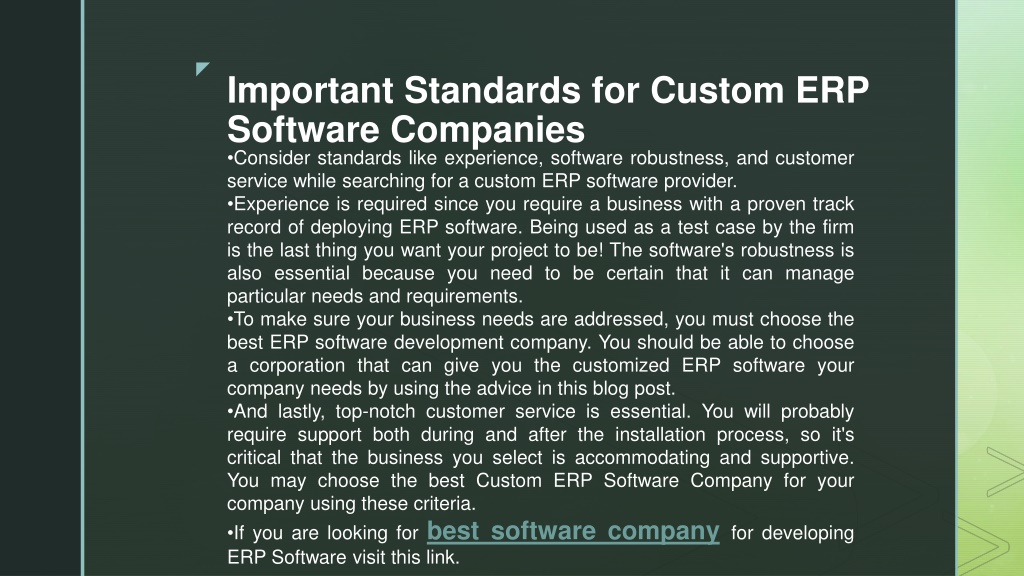 Important Standards for Custom ERP Software Companies

•Consider standards like experience, software robustness, and customer service while searching for a custom ERP software provider.

•Experience is required since you require a business with a proven track record of deploying ERP software. Being used as a test case by the firm is the last thing you want your project to be! The software's robustness is also essential because you need to be certain that it can manage particular needs and requirements.

•To make sure your business needs are addressed, you must choose the best ERP software development company. You should be able to choose a corporation that can give you the customized ERP software your company needs by using the advice in this blog post.

•And lastly, top-notch customer service is essential. You will probably require support both during and after the installation process, so it's critical that the business you select is accommodating and supportive. You may choose the best Custom ERP Software Company for your company using these criteria.

•If you are looking for best software company for developing ERP Software visit this link.